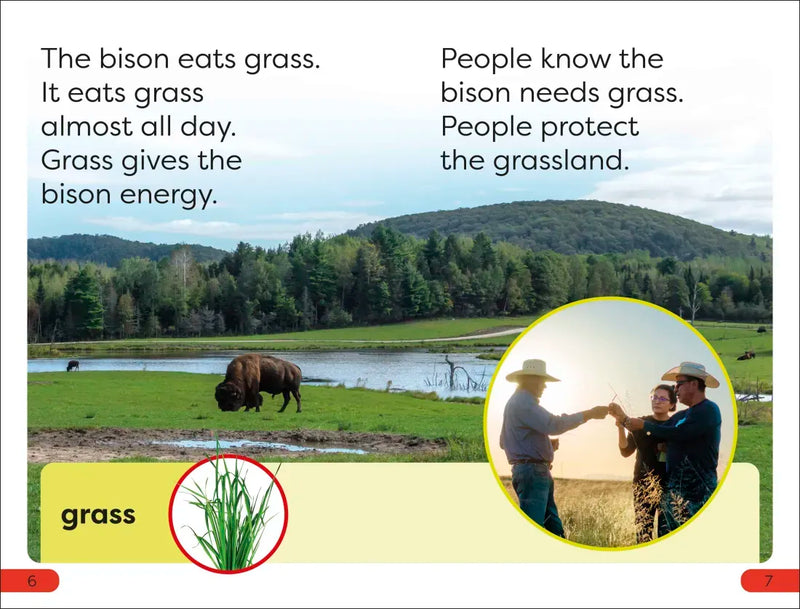 The bison eats grass.
It eats grass
almost all day.
Grass gives the
bison energy.

People know the
bison needs grass.
People protect
the grassland.

grass

6

7